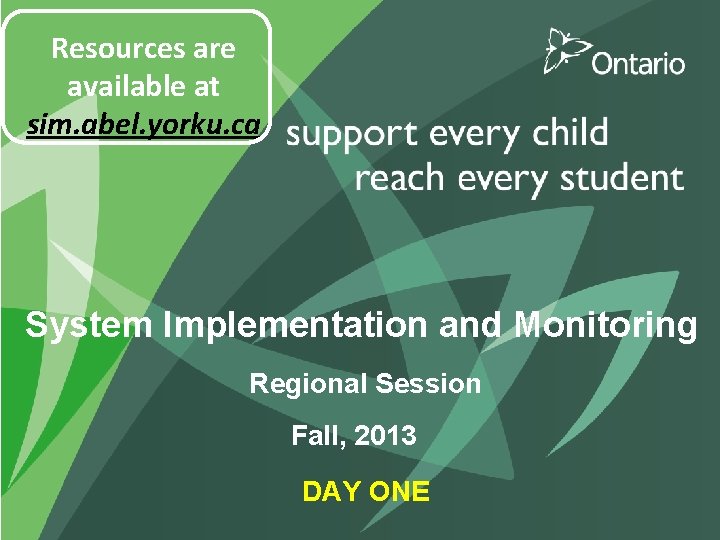 Resources are available at sim.abel.yorku.ca

Ontario

support every child
reach every student

System Implementation and Monitoring

Regional Session

Fall, 2013

DAY ONE